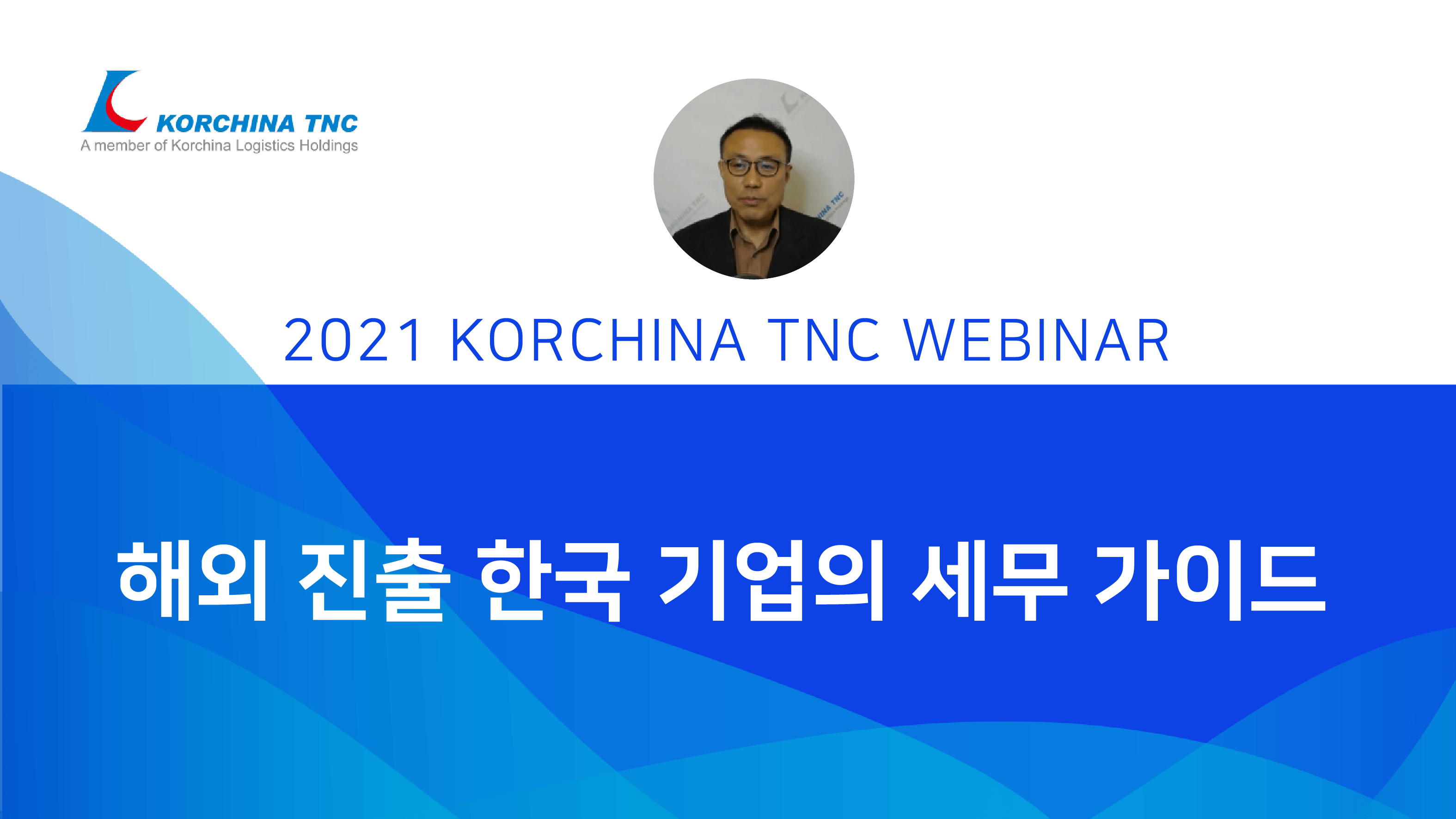 KORCHINA TNC
A member of Korchina Logistics Holdings

2021 KORCHINA TNC WEBINAR

해외 진출 한국 기업의 세무 가이드